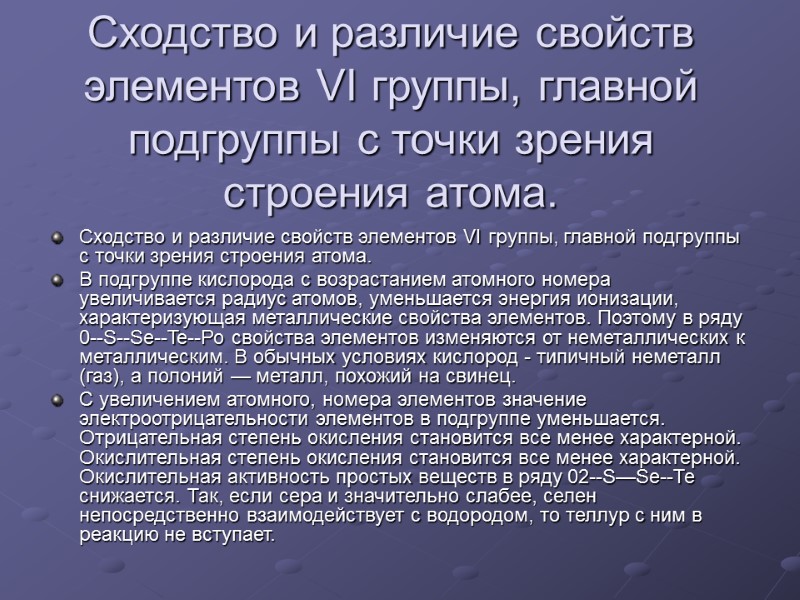 Сходство и различие свойств элементов VI группы, главной подгруппы с точки зрения строения атома.

Сходство и различие свойств элементов VI группы, главной подгруппы с точки зрения строения атома.

В подгруппе кислорода с возрастанием атомного номера увеличивается радиус атомов, уменьшается энергия ионизации, характеризующая металлические свойства элементов. Поэтому в ряду 0--S--Se--Te--Po свойства элементов изменяются от неметаллических к металлическим. В обычных условиях кислород - типичный неметалл (газ), а полоний — металл, похожий на свинец.

С увеличением атомного, номера элементов значение электроотрицательности элементов в подгруппе уменьшается. Отрицательная степень окисления становится все менее характерной. Окислительная степень окисления становится все менее характерной. Окислительная активность простых веществ в ряду 02--S—Se--Te снижается. Так, если сера и значительно слабее, селен непосредственно взаимодействует с водородом, то теллур с ним в реакцию не вступает.